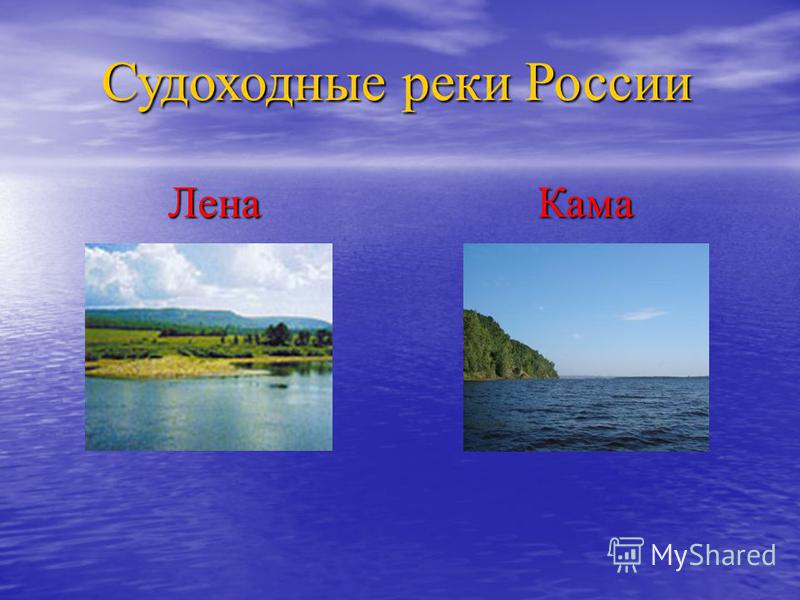 Судоходные реки России

Лена

Кама

MyShared